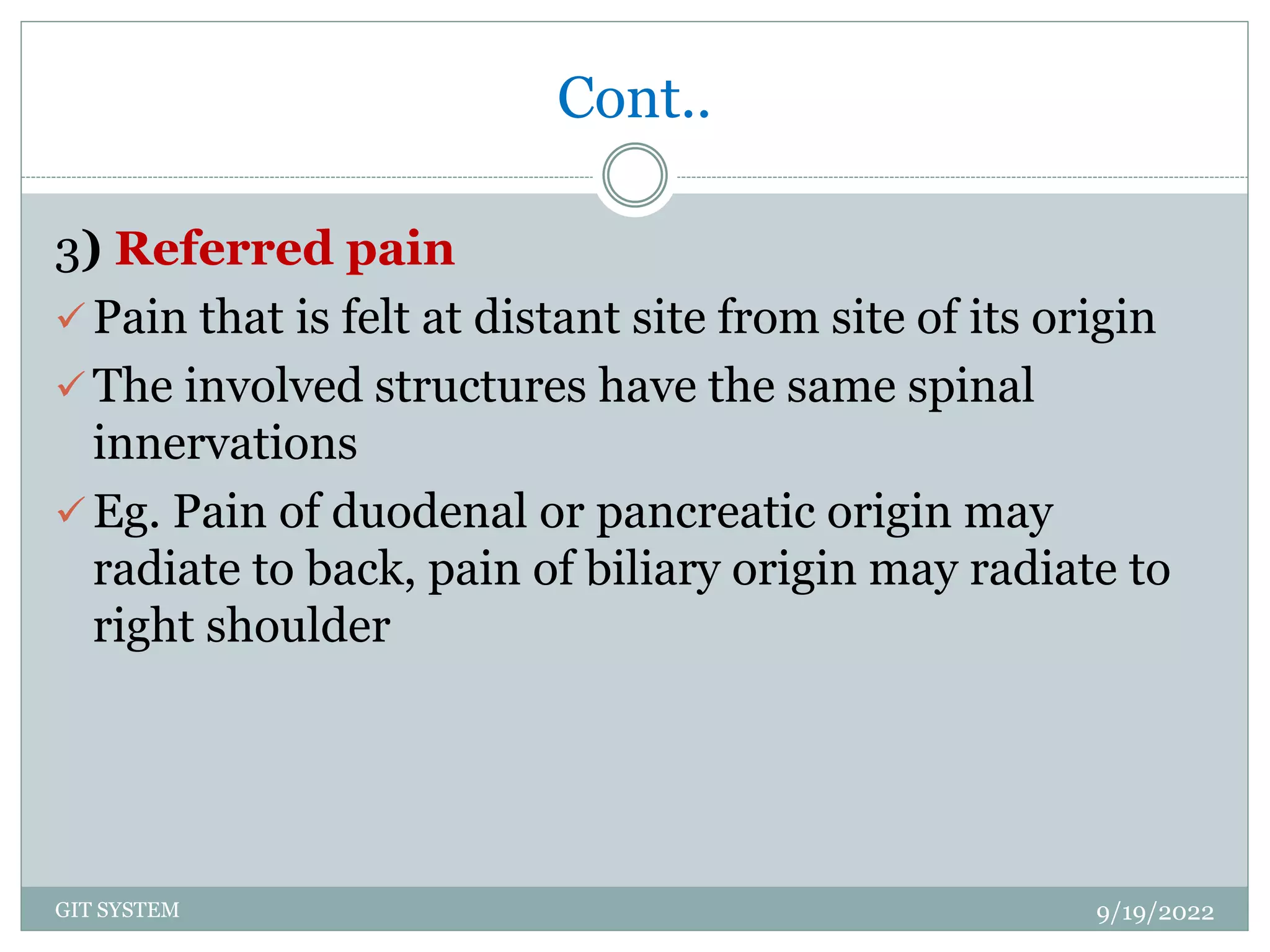 Cont..

3) Referred pain

✓ Pain that is felt at distant site from site of its origin

✓ The involved structures have the same spinal innervations

✓ Eg. Pain of duodenal or pancreatic origin may radiate to back, pain of biliary origin may radiate to right shoulder

GIT SYSTEM

9/19/2022